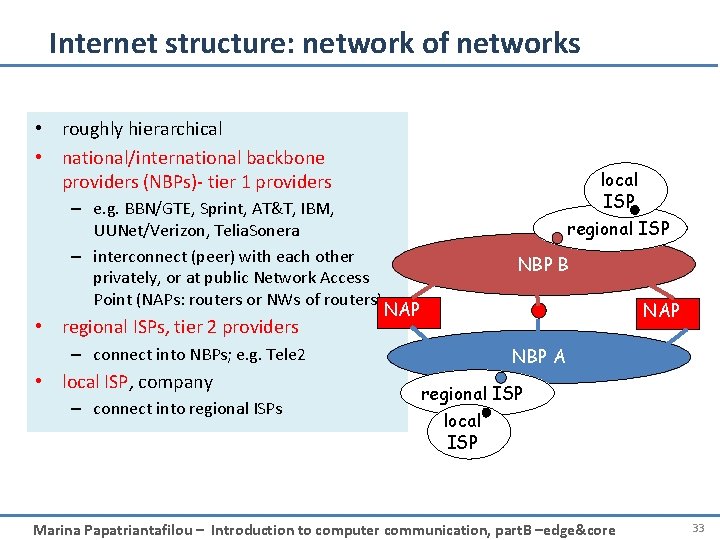 Internet structure: network of networks

• roughly hierarchical
• national/international backbone providers (NBPs)- tier 1 providers
  – e.g. BBN/GTE, Sprint, AT&T, IBM, UUNet/Verizon, TeliaSonera
  – interconnect (peer) with each other privately, or at public Network Access Point (NAPs: routers or NWs of routers)
• regional ISPs, tier 2 providers
  – connect into NBPs; e.g. Tele2
• local ISP, company
  – connect into regional ISPs

local ISP
regional ISP
NBP B
NAP
NAP
NBP A
regional ISP
local ISP

Marina Papatriantafilou – Introduction to computer communication, partB –edge&core

33